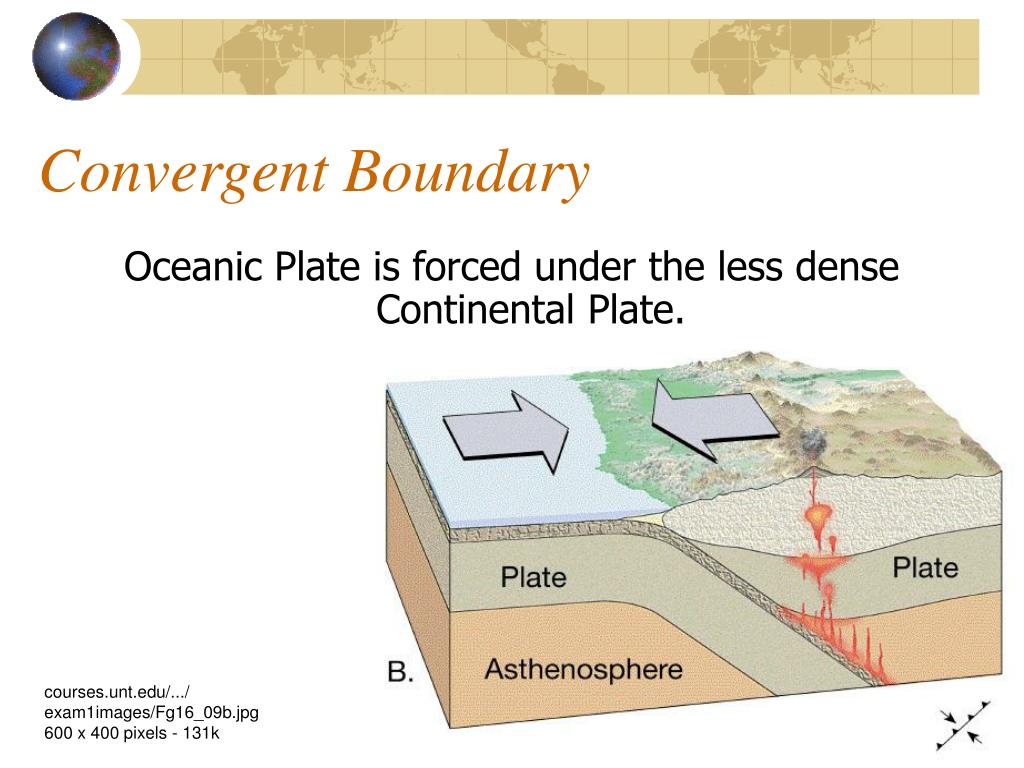 Convergent Boundary

Oceanic Plate is forced under the less dense Continental Plate.

Plate

Plate

B.

Asthenosphere

courses.unt.edu/.../
exam1images/Fg16_09b.jpg
600 x 400 pixels - 131k